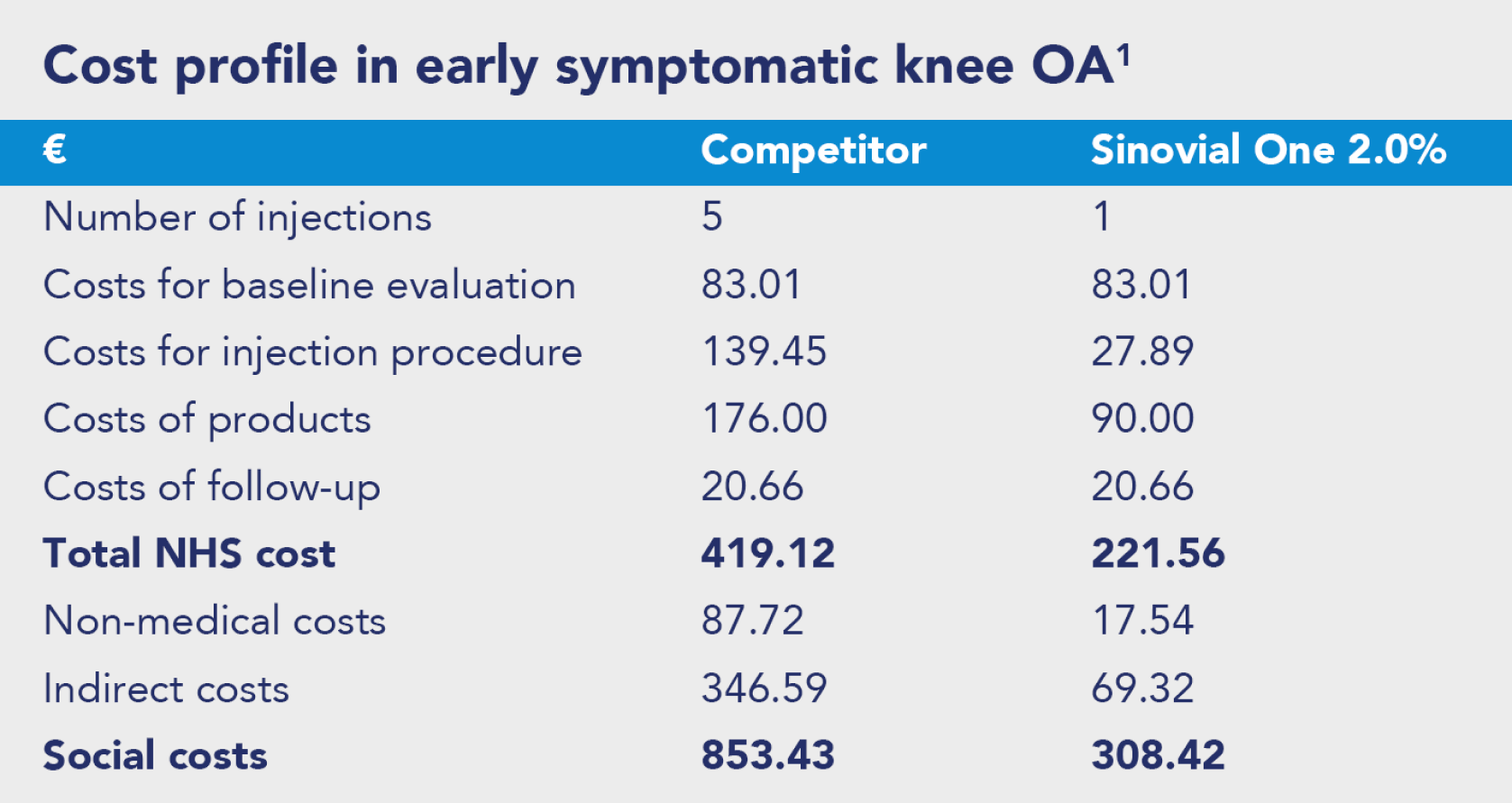 Cost profile in early symptomatic knee OA$^1$

| € | Competitor | Sinovial One 2.0% |
|---|---|---|
| Number of injections | 5 | 1 |
| Costs for baseline evaluation | 83.01 | 83.01 |
| Costs for injection procedure | 139.45 | 27.89 |
| Costs of products | 176.00 | 90.00 |
| Costs of follow-up | 20.66 | 20.66 |
| **Total NHS cost** | **419.12** | **221.56** |
| Non-medical costs | 87.72 | 17.54 |
| Indirect costs | 346.59 | 69.32 |
| **Social costs** | **853.43** | **308.42** |